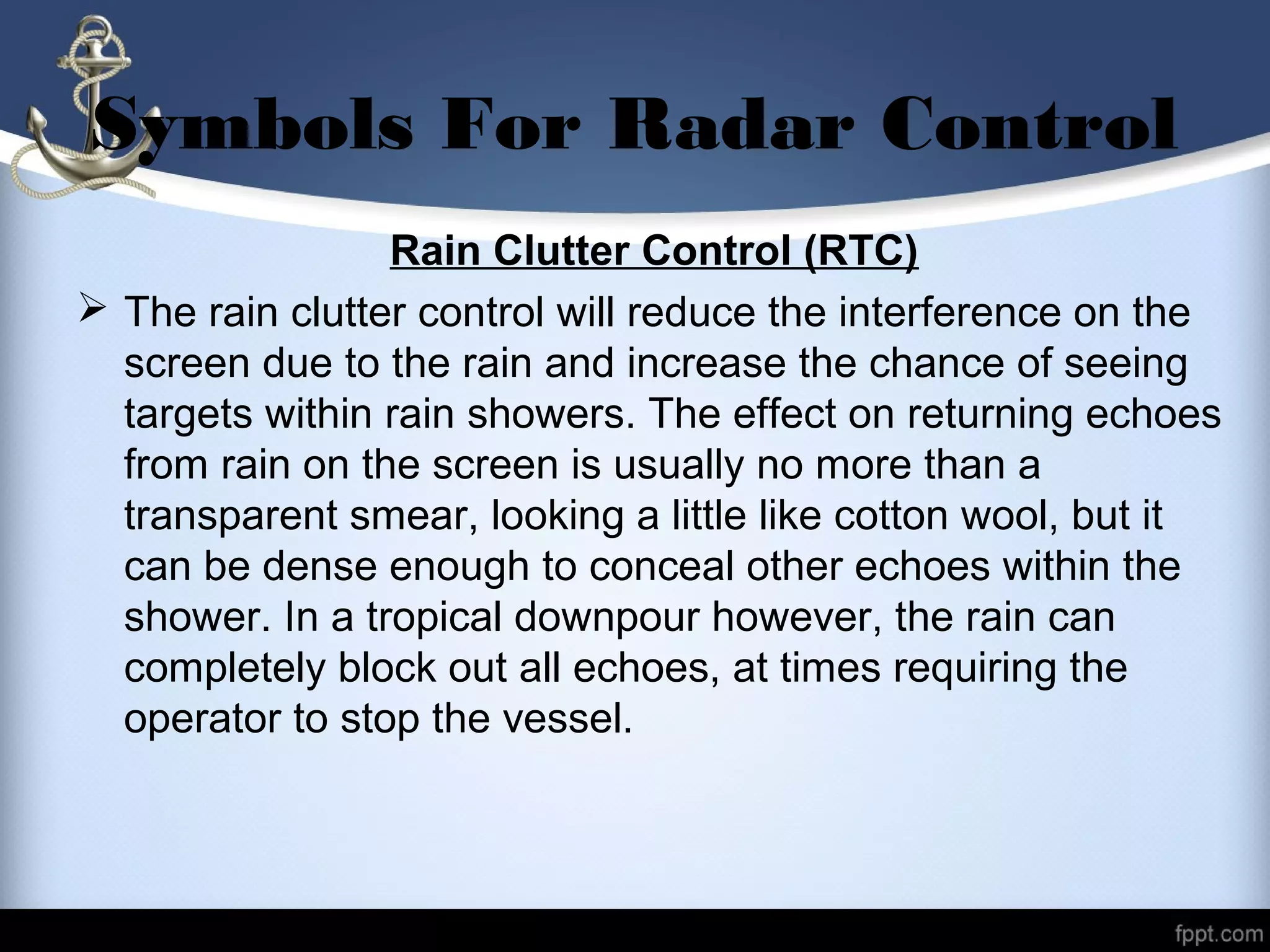 Symbols For Radar Control

Rain Clutter Control (RTC)

➢ The rain clutter control will reduce the interference on the screen due to the rain and increase the chance of seeing targets within rain showers. The effect on returning echoes from rain on the screen is usually no more than a transparent smear, looking a little like cotton wool, but it can be dense enough to conceal other echoes within the shower. In a tropical downpour however, the rain can completely block out all echoes, at times requiring the operator to stop the vessel.

fppt.com